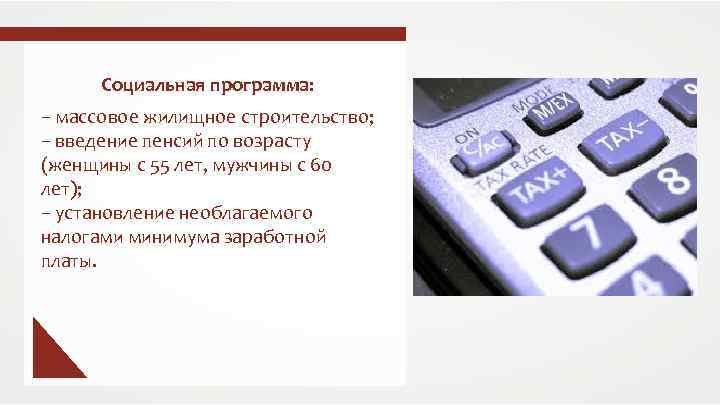 Социальная программа:

– массовое жилищное строительство;
– введение пенсий по возрасту (женщины с 55 лет, мужчины с 60 лет);
– установление необлагаемого налогами минимума заработной платы.

MODE M/EX
ON C/AC
TAX–
TAX RATE
TAX+
8
7
4